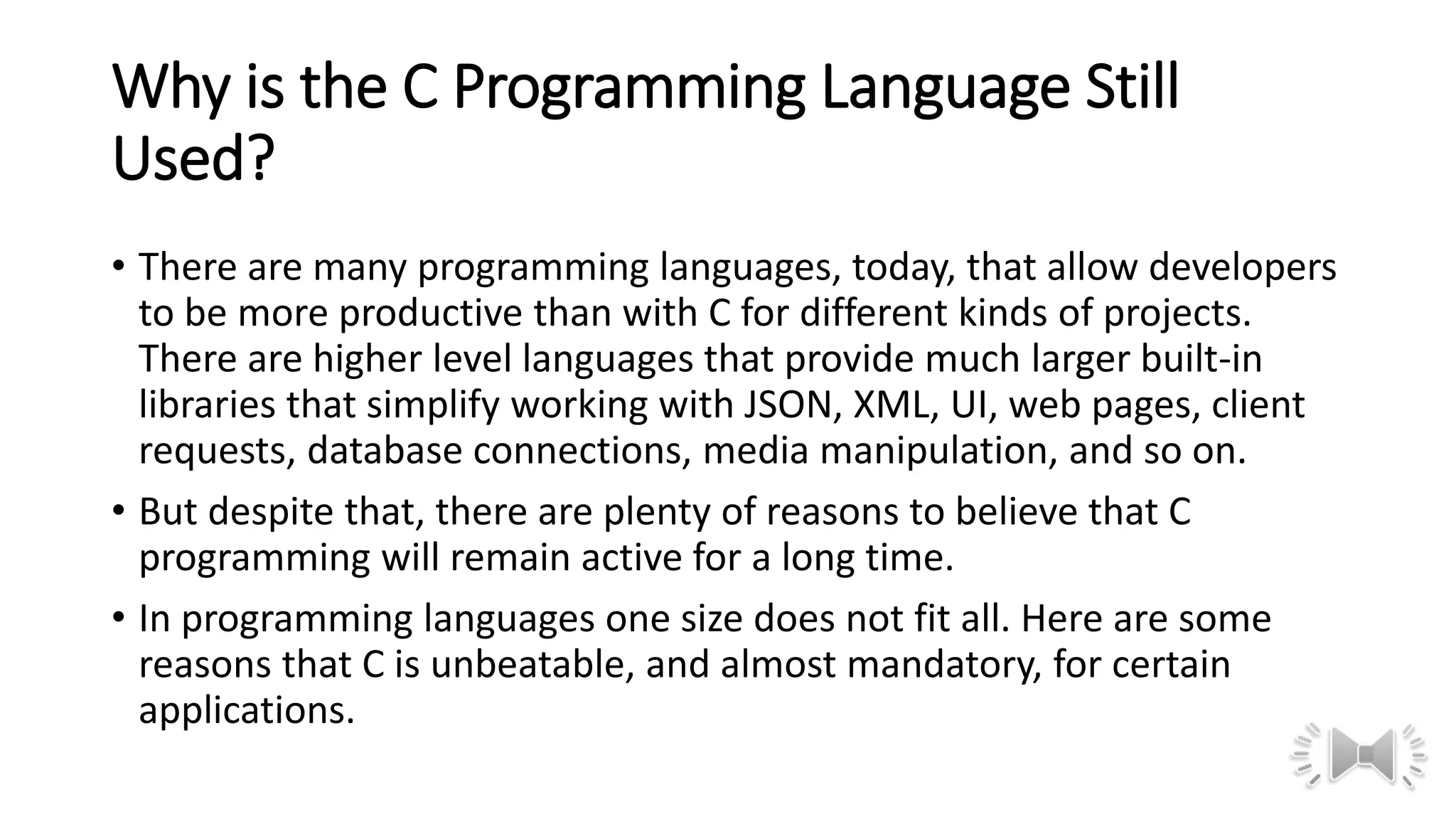 Why is the C Programming Language Still Used?

• There are many programming languages, today, that allow developers to be more productive than with C for different kinds of projects. There are higher level languages that provide much larger built-in libraries that simplify working with JSON, XML, UI, web pages, client requests, database connections, media manipulation, and so on.

• But despite that, there are plenty of reasons to believe that C programming will remain active for a long time.

• In programming languages one size does not fit all. Here are some reasons that C is unbeatable, and almost mandatory, for certain applications.